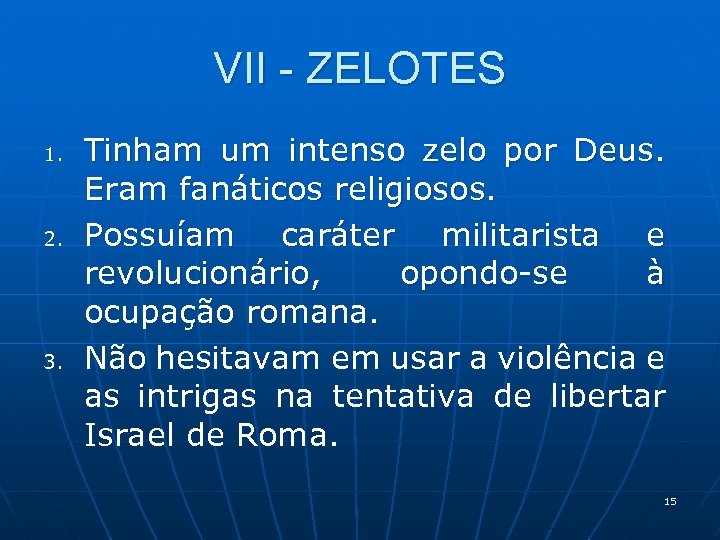 VII - ZELOTES

1. Tinham um intenso zelo por Deus. Eram fanáticos religiosos.
2. Possuíam caráter militarista e revolucionário, opondo-se à ocupação romana.
3. Não hesitavam em usar a violência e as intrigas na tentativa de libertar Israel de Roma.

15